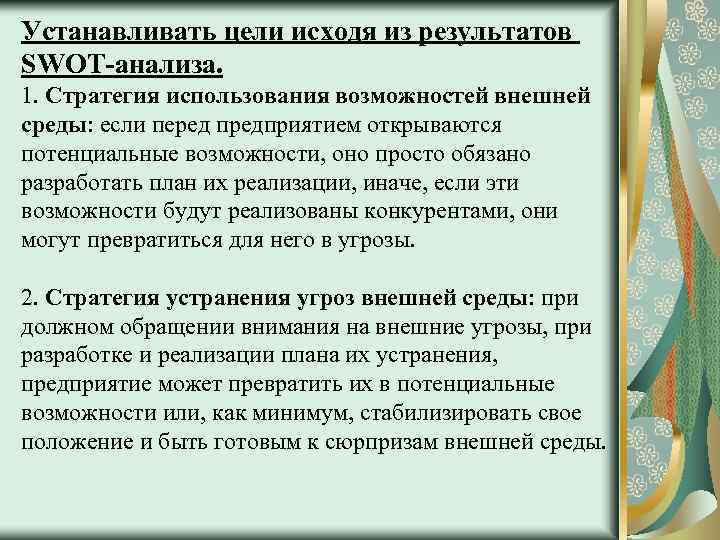 Устанавливать цели исходя из результатов SWOT-анализа.

1. Стратегия использования возможностей внешней среды: если перед предприятием открываются потенциальные возможности, оно просто обязано разработать план их реализации, иначе, если эти возможности будут реализованы конкурентами, они могут превратиться для него в угрозы.

2. Стратегия устранения угроз внешней среды: при должном обращении внимания на внешние угрозы, при разработке и реализации плана их устранения, предприятие может превратить их в потенциальные возможности или, как минимум, стабилизировать свое положение и быть готовым к сюрпризам внешней среды.